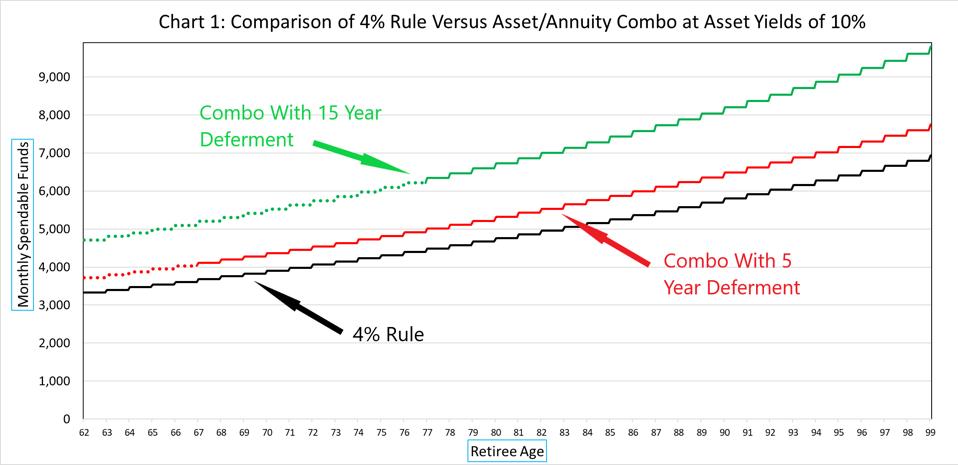 Chart 1: Comparison of 4% Rule Versus Asset/Annuity Combo at Asset Yields of 10%

Monthly Spendable Funds

9,000
8,000
7,000
6,000
5,000
4,000
3,000
2,000
1,000
0

Combo With 15 Year Deferment

Combo With 5 Year Deferment

4% Rule

62 63 64 65 66 67 68 69 70 71 72 73 74 75 76 77 78 79 80 81 82 83 84 85 86 87 88 89 90 91 92 93 94 95 96 97 98 99

Retiree Age